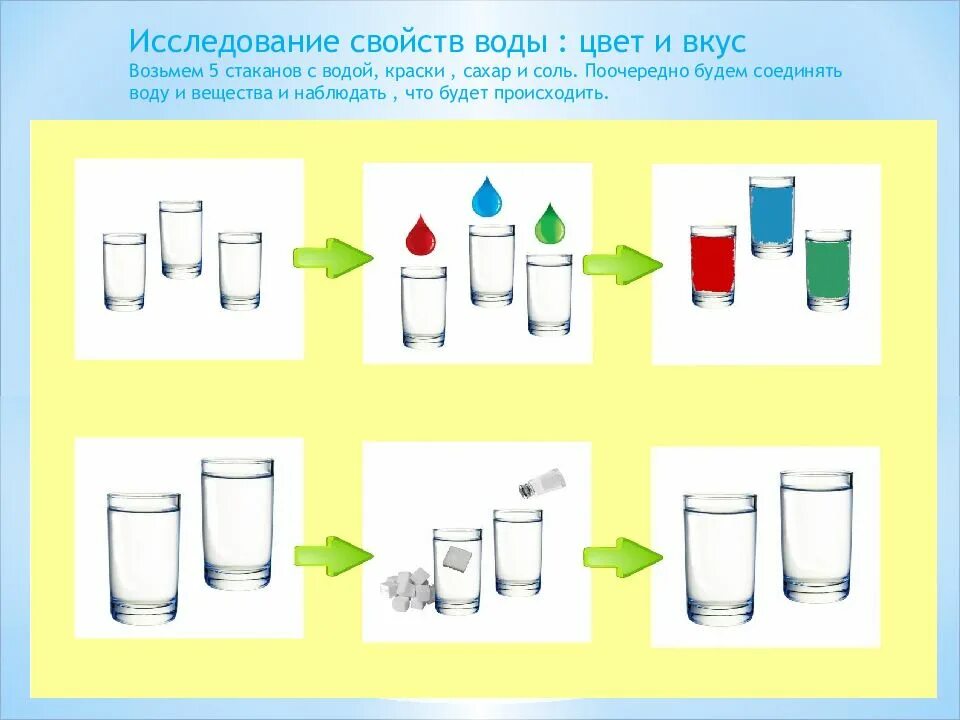 Исследование свойств воды : цвет и вкус

Возьмем 5 стаканов с водой, краски , сахар и соль. Поочередно будем соединять воду и вещества и наблюдать , что будет происходить.